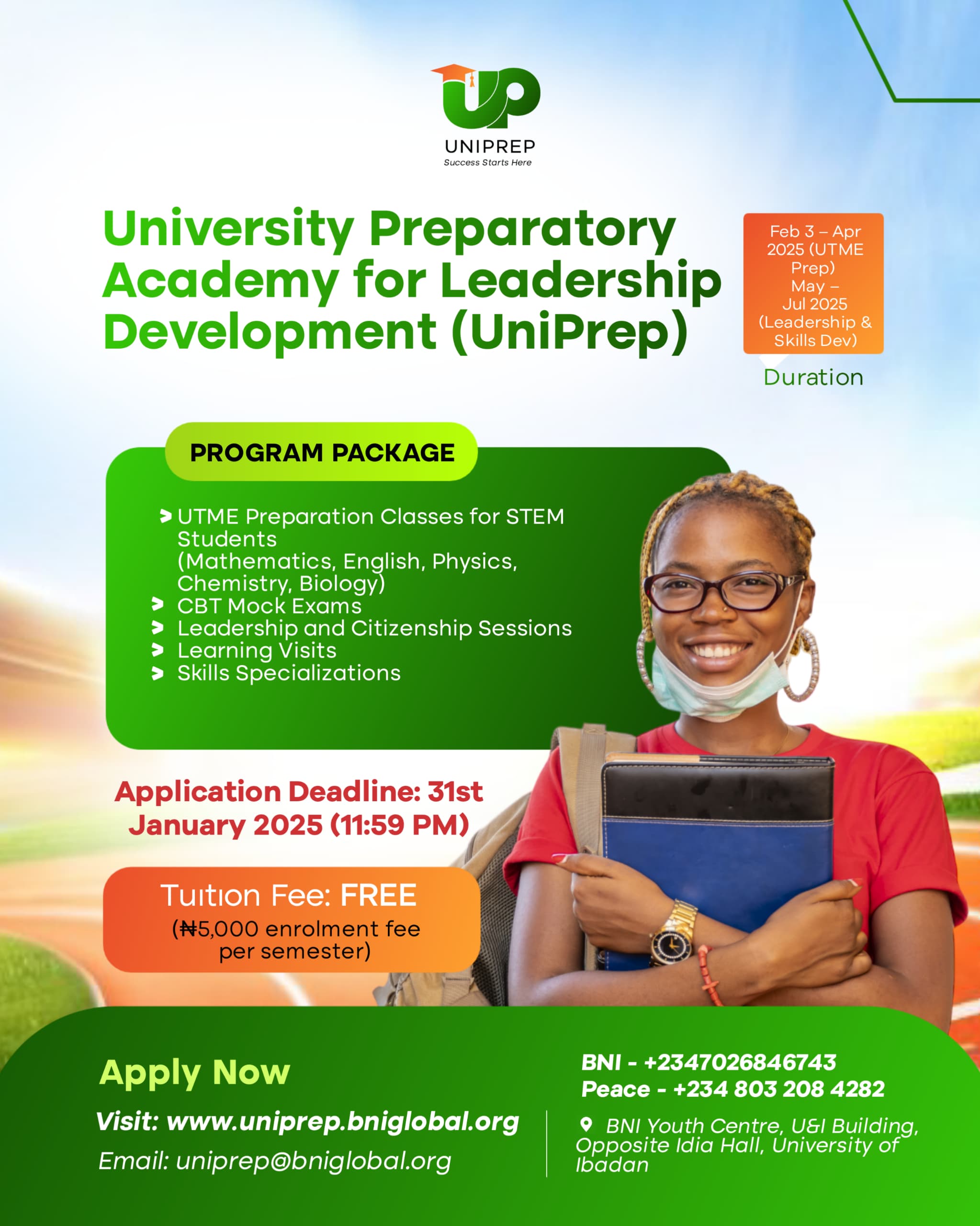 UP
UNIPREP
Success Starts Here

University Preparatory Academy for Leadership Development (UniPrep)

Feb 3 – Apr 2025 (UTME Prep)
May – Jul 2025 (Leadership & Skills Dev)
Duration

PROGRAM PACKAGE

UTME Preparation Classes for STEM Students (Mathematics, English, Physics, Chemistry, Biology)
CBT Mock Exams
Leadership and Citizenship Sessions
Learning Visits
Skills Specializations

Application Deadline: 31st January 2025 (11:59 PM)

Tuition Fee: FREE
(₦5,000 enrolment fee per semester)

Apply Now
Visit: www.uniprep.bniglobal.org
Email: uniprep@bniglobal.org

BNI - +2347026846743
Peace - +234 803 208 4282

BNI Youth Centre, U&I Building, Opposite Idia Hall, University of Ibadan